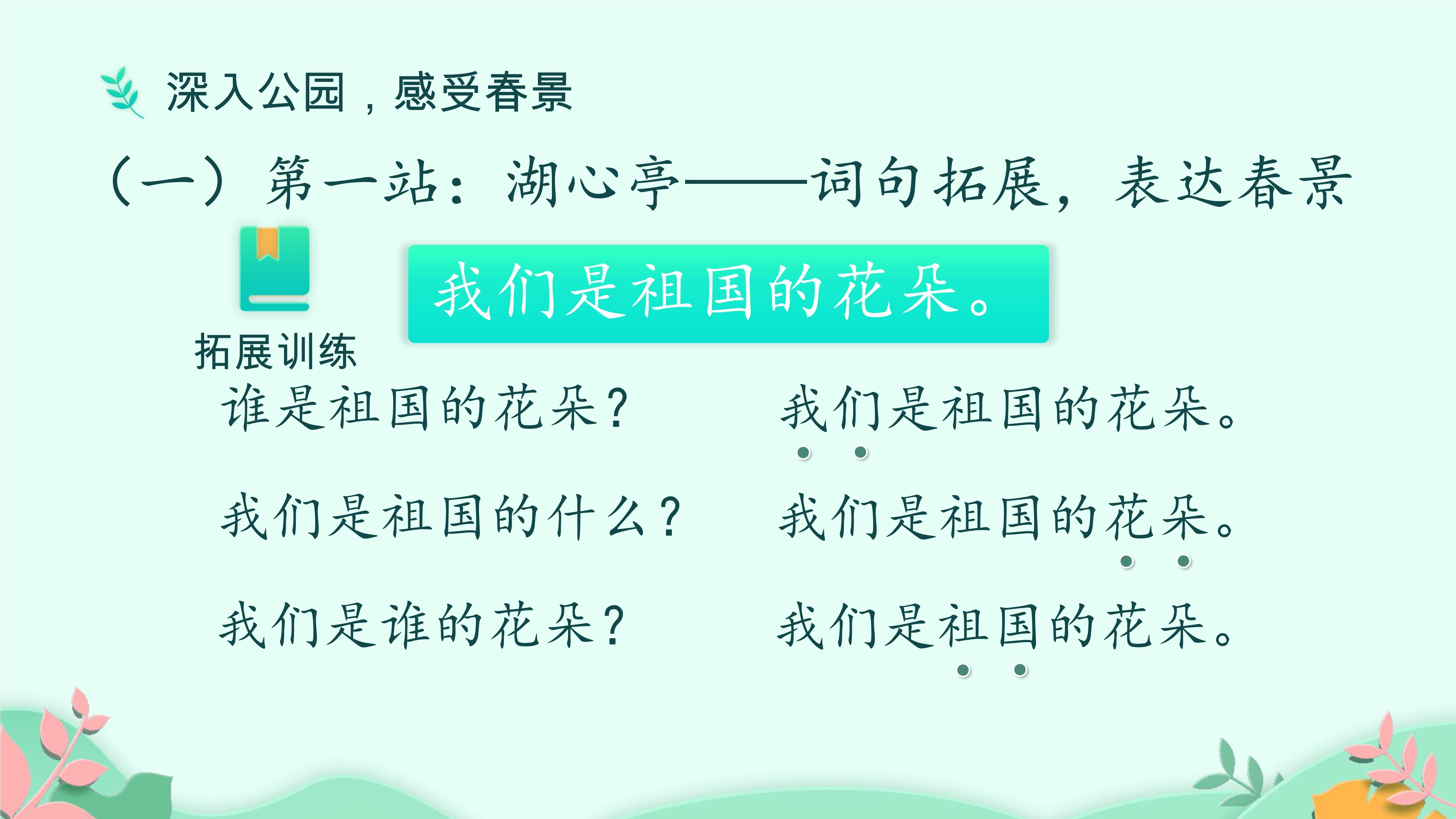 深入公园，感受春景

（一）第一站：湖心亭——词句拓展，表达春景

拓展训练

我们是祖国的花朵。

谁是祖国的花朵？ 我们是祖国的花朵。

我们是祖国的什么？ 我们是祖国的花朵。

我们是谁的花朵？ 我们是祖国的花朵。